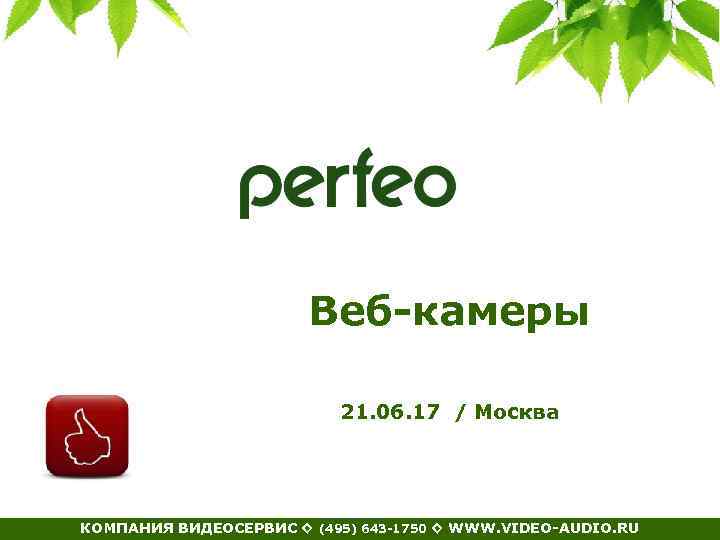 perfeo

Веб-камеры

21.06.17 / Москва

КОМПАНИЯ ВИДЕОСЕРВИС ◊ (495) 643-1750 ◊ WWW.VIDEO-AUDIO.RU